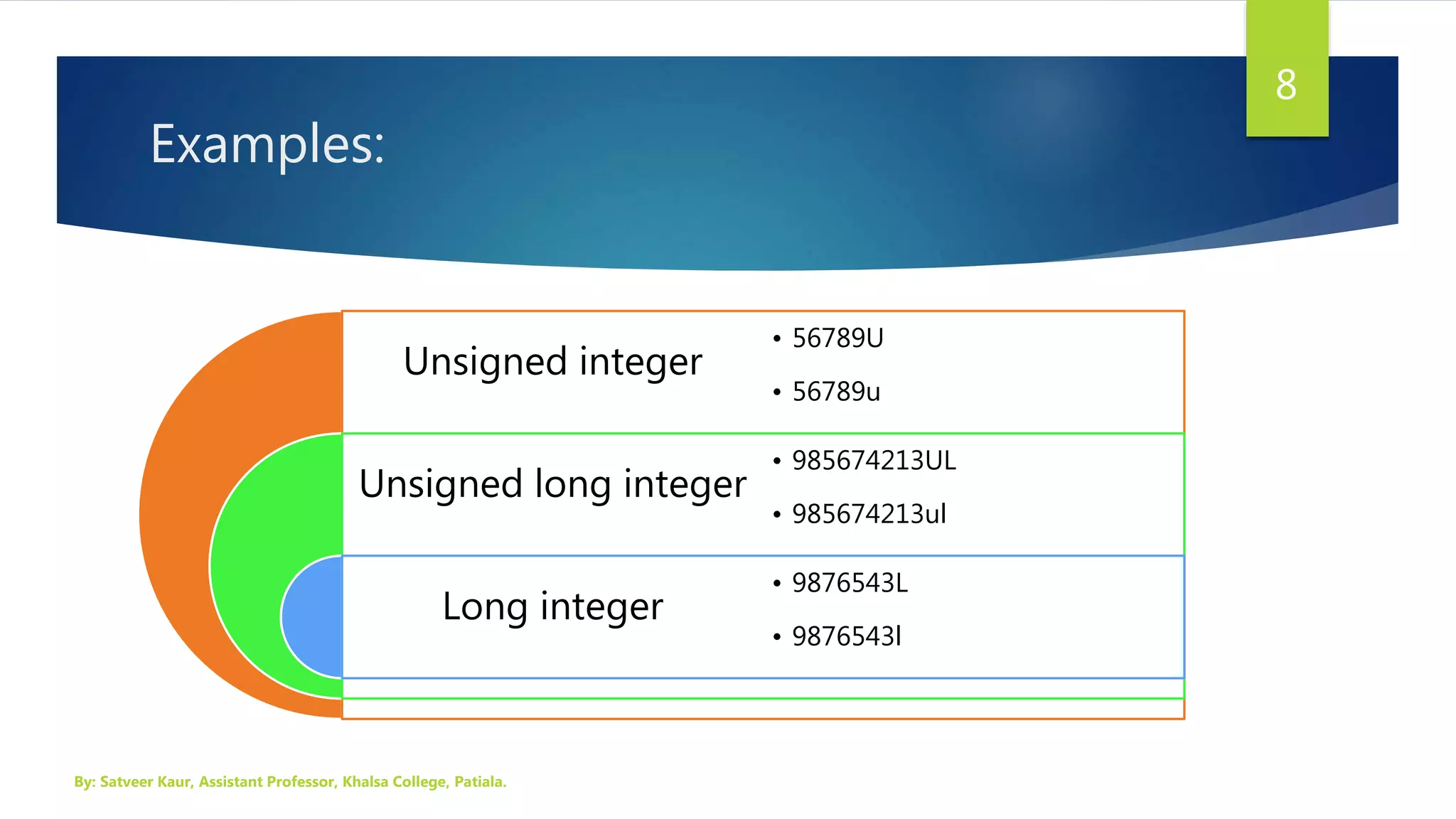 8

Examples:

Unsigned integer
• 56789U
• 56789u

Unsigned long integer
• 985674213UL
• 985674213ul

Long integer
• 9876543L
• 9876543l

By: Satveer Kaur, Assistant Professor, Khalsa College, Patiala.